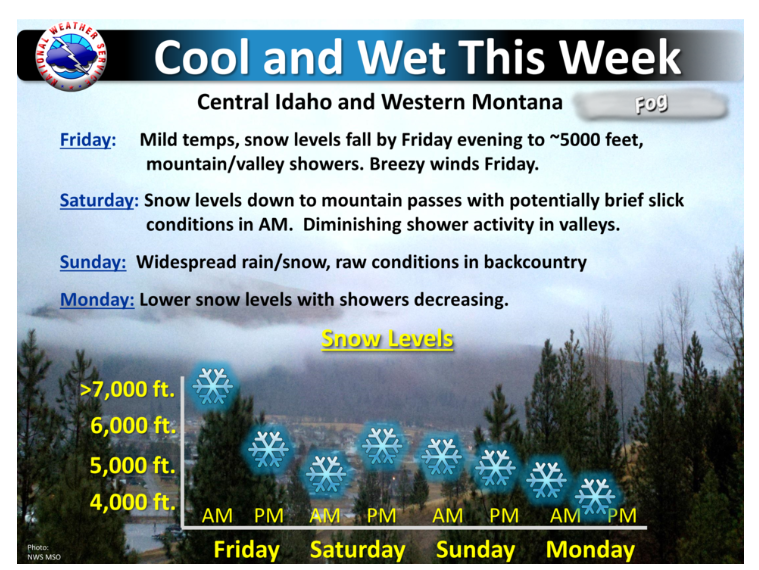 NATIONAL WEATHER SERVICE

Cool and Wet This Week

Central Idaho and Western Montana

Fog

Friday: Mild temps, snow levels fall by Friday evening to ~5000 feet, mountain/valley showers. Breezy winds Friday.

Saturday: Snow levels down to mountain passes with potentially brief slick conditions in AM. Diminishing shower activity in valleys.

Sunday: Widespread rain/snow, raw conditions in backcountry

Monday: Lower snow levels with showers decreasing.

Snow Levels

>7,000 ft.
6,000 ft.
5,000 ft.
4,000 ft.

AM PM AM PM AM PM AM PM

Friday Saturday Sunday Monday

Photo: NWS MSO